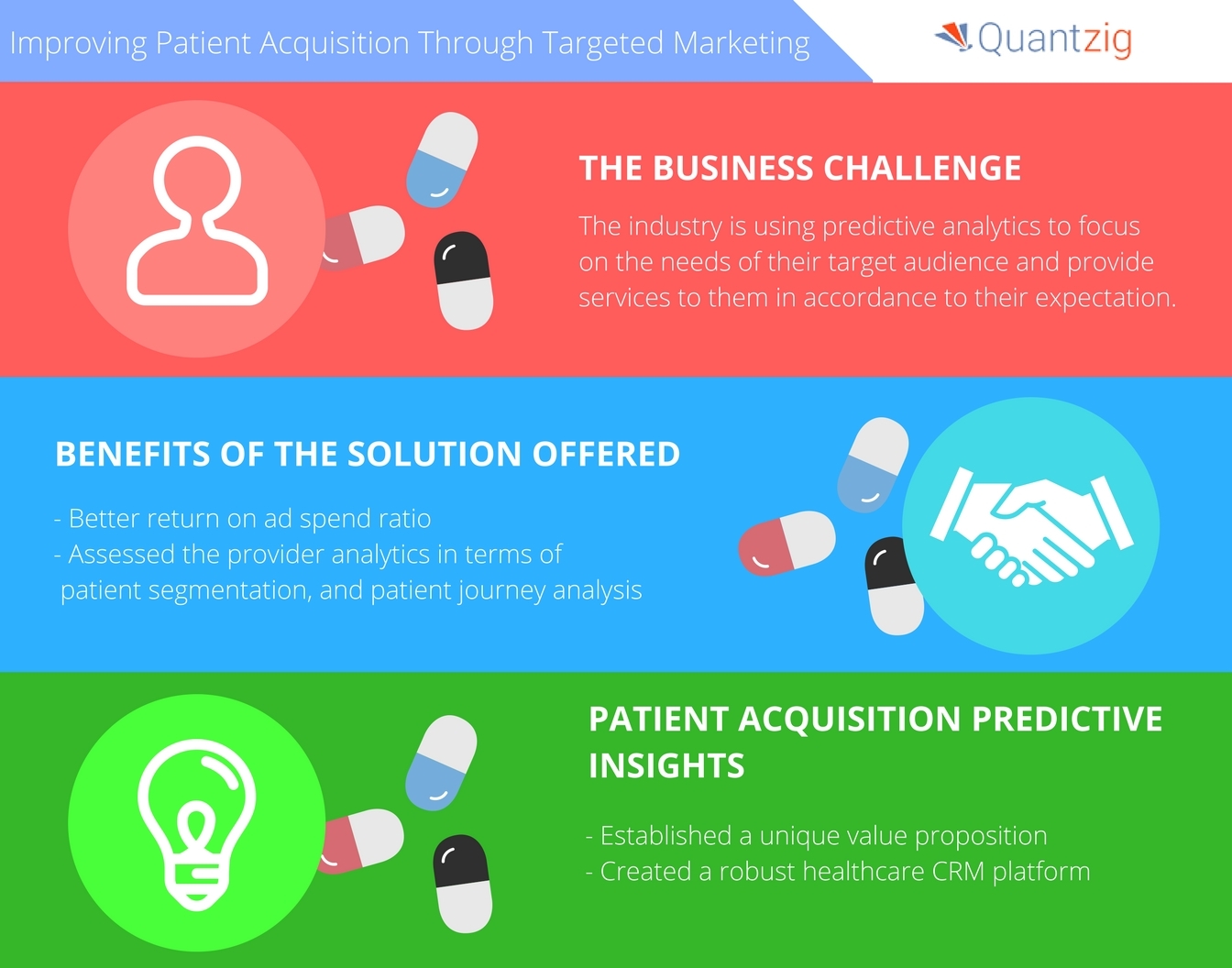 Improving Patient Acquisition Through Targeted Marketing

Quantzig

THE BUSINESS CHALLENGE

The industry is using predictive analytics to focus on the needs of their target audience and provide services to them in accordance to their expectation.

BENEFITS OF THE SOLUTION OFFERED

- Better return on ad spend ratio
- Assessed the provider analytics in terms of patient segmentation, and patient journey analysis

PATIENT ACQUISITION PREDICTIVE INSIGHTS

- Established a unique value proposition
- Created a robust healthcare CRM platform